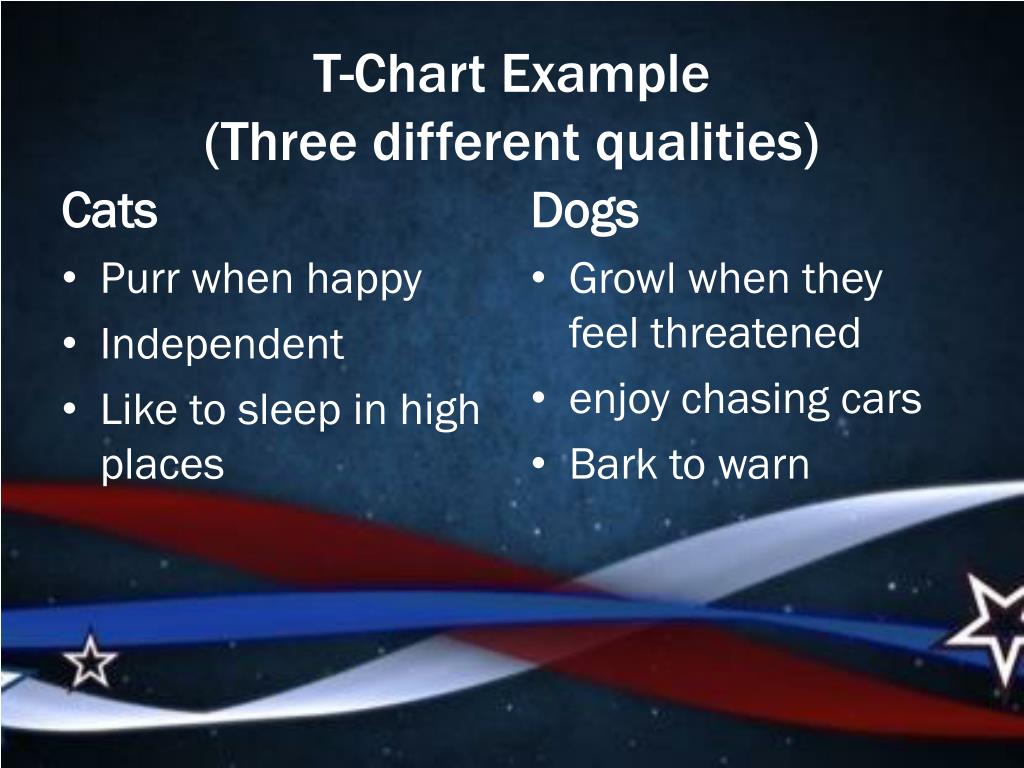 T-Chart Example
(Three different qualities)

Cats
• Purr when happy
• Independent
• Like to sleep in high places

Dogs
• Growl when they feel threatened
• enjoy chasing cars
• Bark to warn